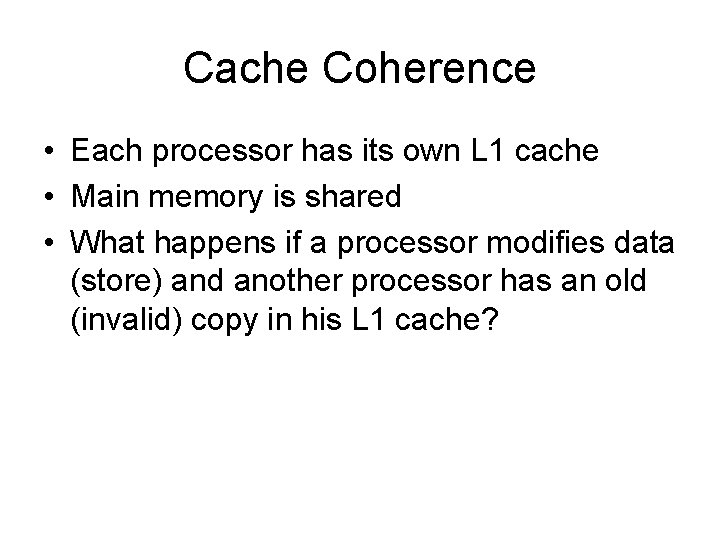 Cache Coherence

• Each processor has its own L1 cache
• Main memory is shared
• What happens if a processor modifies data (store) and another processor has an old (invalid) copy in his L1 cache?